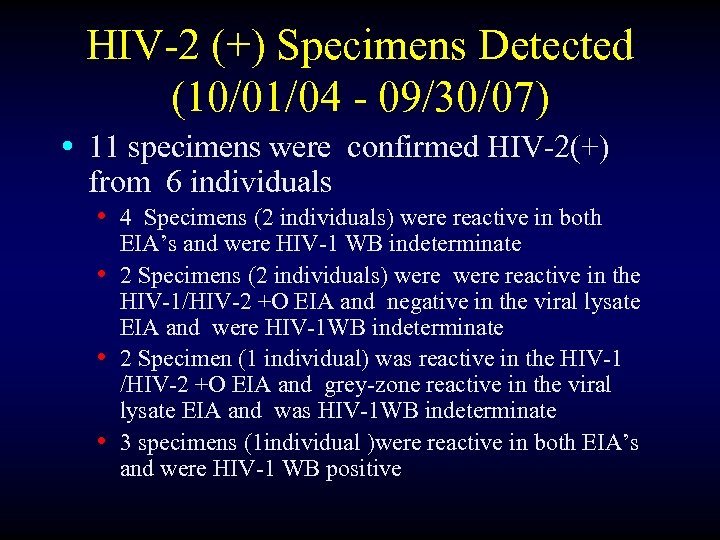 HIV-2 (+) Specimens Detected (10/01/04 - 09/30/07)

• 11 specimens were confirmed HIV-2(+) from 6 individuals

• 4 Specimens (2 individuals) were reactive in both EIA's and were HIV-1 WB indeterminate

• 2 Specimens (2 individuals) were were reactive in the HIV-1/HIV-2 +O EIA and negative in the viral lysate EIA and were HIV-1WB indeterminate

• 2 Specimen (1 individual) was reactive in the HIV-1 /HIV-2 +O EIA and grey-zone reactive in the viral lysate EIA and was HIV-1WB indeterminate

• 3 specimens (1individual )were reactive in both EIA's and were HIV-1 WB positive